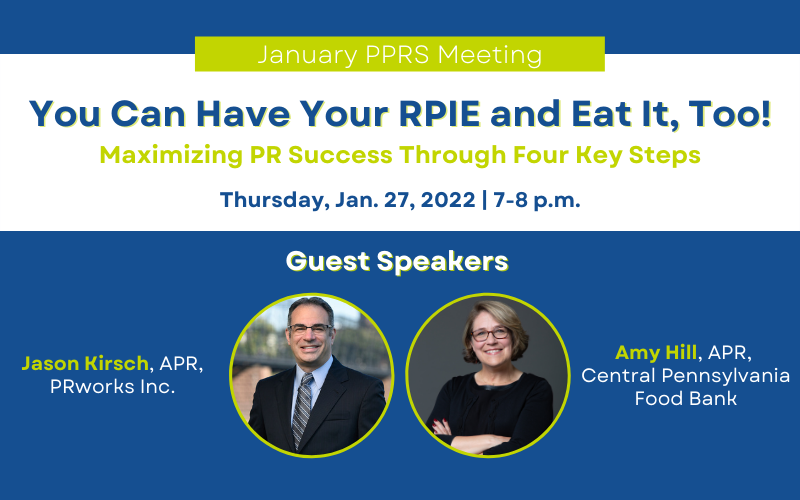 January PPRS Meeting

You Can Have Your RPIE and Eat It, Too!

Maximizing PR Success Through Four Key Steps

Thursday, Jan. 27, 2022 | 7-8 p.m.

Guest Speakers

Jason Kirsch, APR, PRworks Inc.

Amy Hill, APR, Central Pennsylvania Food Bank